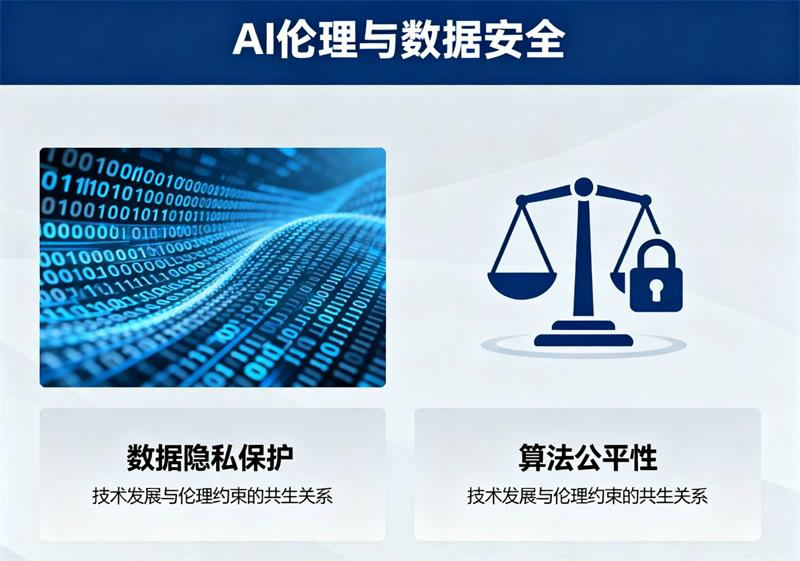 AI伦理与数据安全

数据隐私保护

技术发展与伦理约束的共生关系

算法公平性

技术发展与伦理约束的共生关系